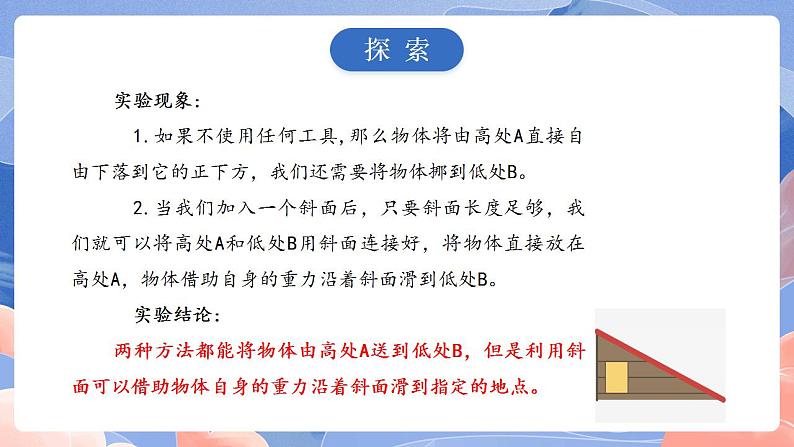 探索

实验现象:

1.如果不使用任何工具,那么物体将由高处A直接自由下落到它的正下方,我们还需要将物体挪到低处B。

2.当我们加入一个斜面后,只要斜面长度足够,我们就可以将高处A和低处B用斜面连接好,将物体直接放在高处A,物体借助自身的重力沿着斜面滑到低处B。

实验结论:

两种方法都能将物体由高处A送到低处B,但是利用斜面可以借助物体自身的重力沿着斜面滑到指定的地点。